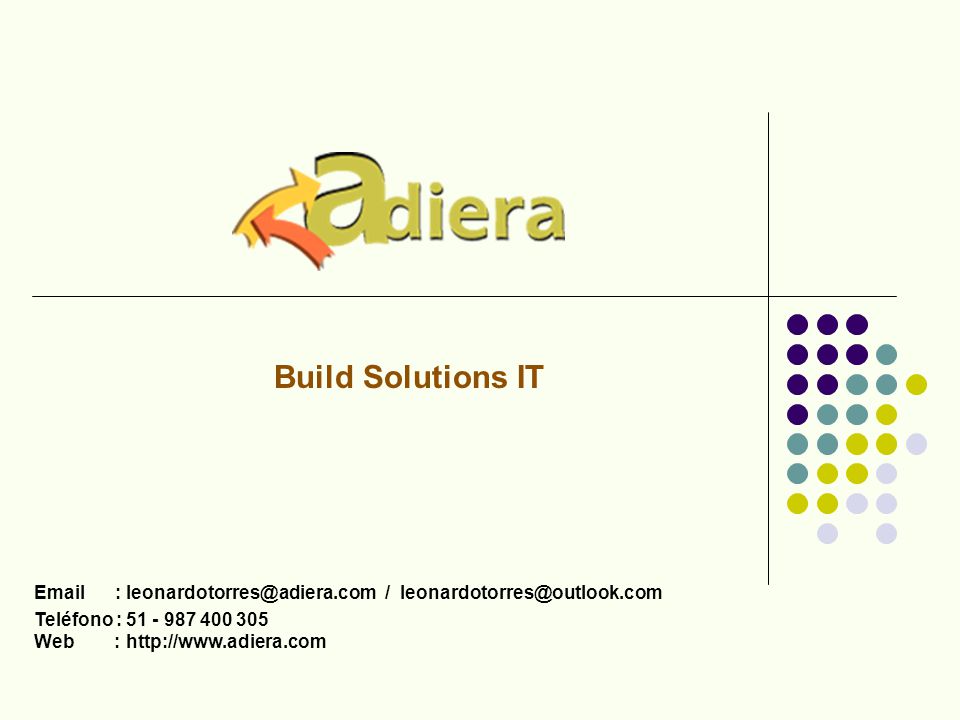 adiera

Build Solutions IT

Email : leonardotorres@adiera.com / leonardotorres@outlook.com
Teléfono : 51 - 987 400 305
Web : http://www.adiera.com